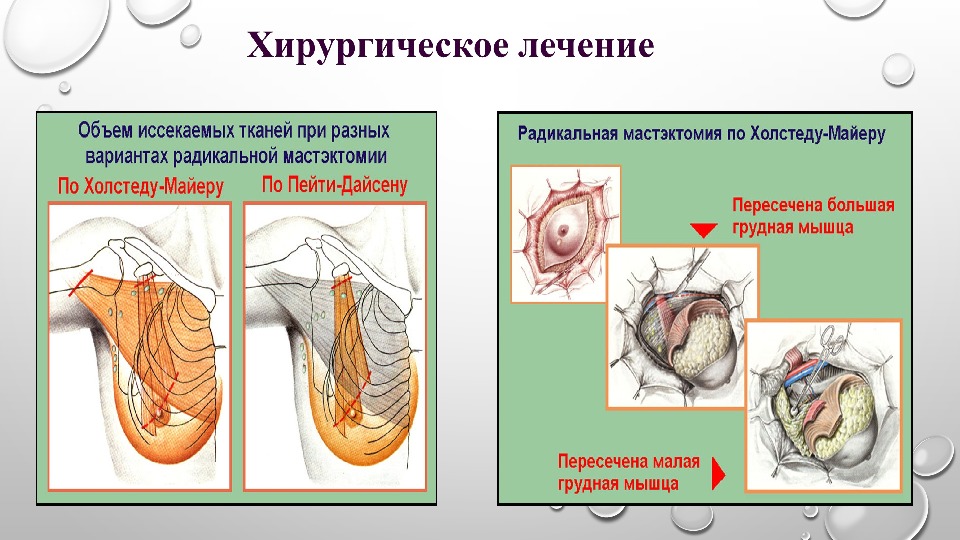 Хирургическое лечение

Объем иссекаемых тканей при разных вариантах радикальной мастэктомии

По Холстеду-Майеру

По Пейти-Дайсену

Радикальная мастэктомия по Холстеду-Майеру

Пересечена большая грудная мышца

Пересечена малая грудная мышца